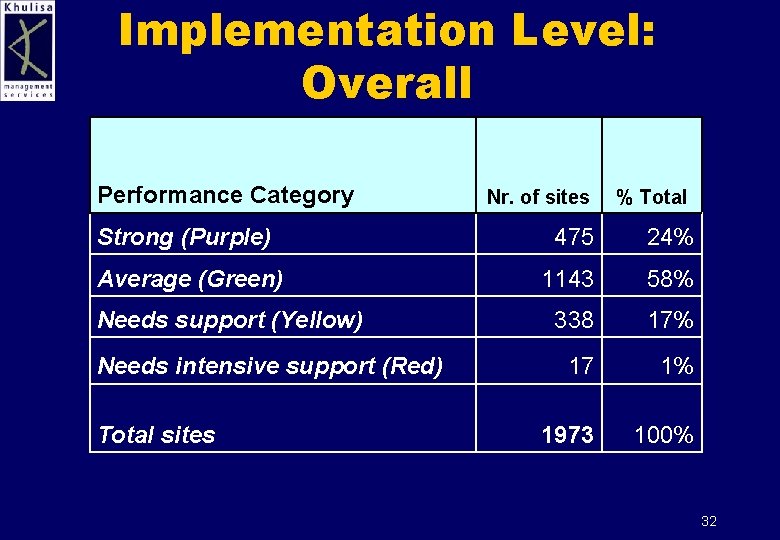 Khulisa
management services

Implementation Level: Overall

| Performance Category | Nr. of sites | % Total |
|---|---|---|
| Strong (Purple) | 475 | 24% |
| Average (Green) | 1143 | 58% |
| Needs support (Yellow) | 338 | 17% |
| Needs intensive support (Red) | 17 | 1% |
| Total sites | 1973 | 100% |

32